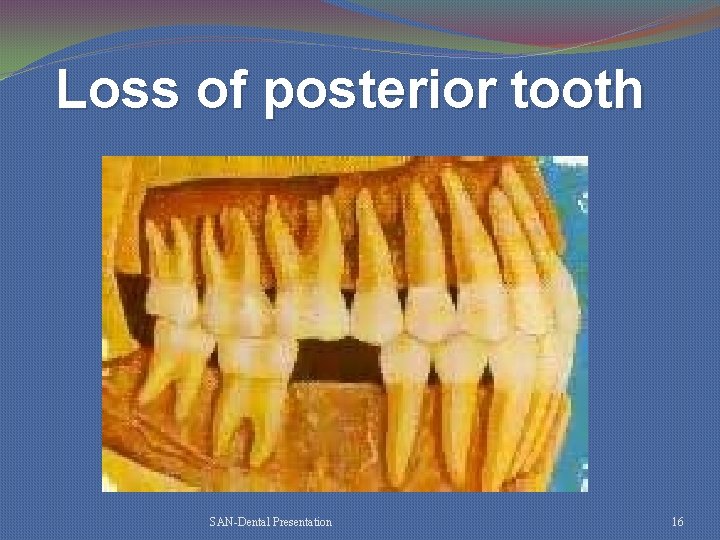 Loss of posterior tooth

SAN-Dental Presentation

16